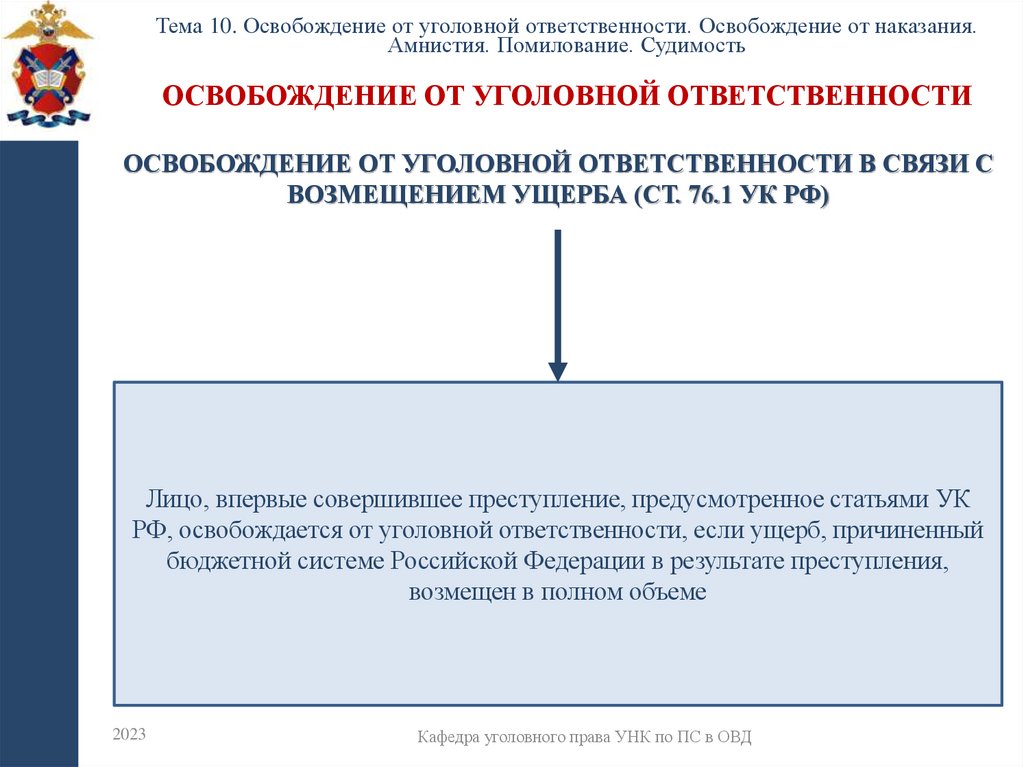 Тема 10. Освобождение от уголовной ответственности. Освобождение от наказания. Амнистия. Помилование. Судимость

ОСВОБОЖДЕНИЕ ОТ УГОЛОВНОЙ ОТВЕТСТВЕННОСТИ

ОСВОБОЖДЕНИЕ ОТ УГОЛОВНОЙ ОТВЕТСТВЕННОСТИ В СВЯЗИ С ВОЗМЕЩЕНИЕМ УЩЕРБА (СТ. 76.1 УК РФ)

Лицо, впервые совершившее преступление, предусмотренное статьями УК РФ, освобождается от уголовной ответственности, если ущерб, причиненный бюджетной системе Российской Федерации в результате преступления, возмещен в полном объеме

2023

Кафедра уголовного права УНК по ПС в ОВД